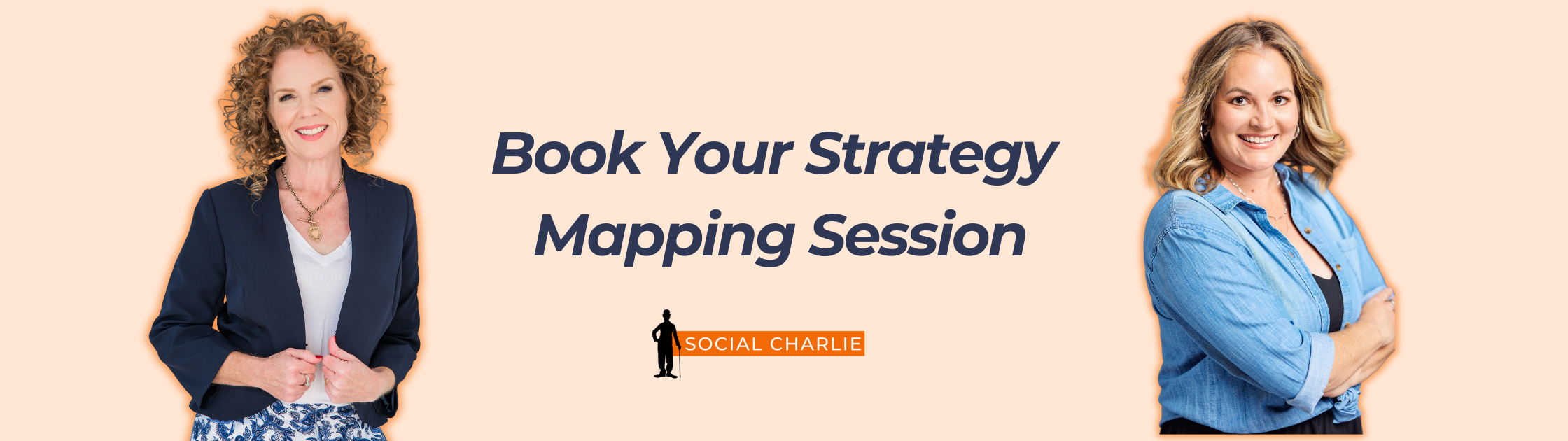 Book Your Strategy Mapping Session

SOCIAL CHARLIE